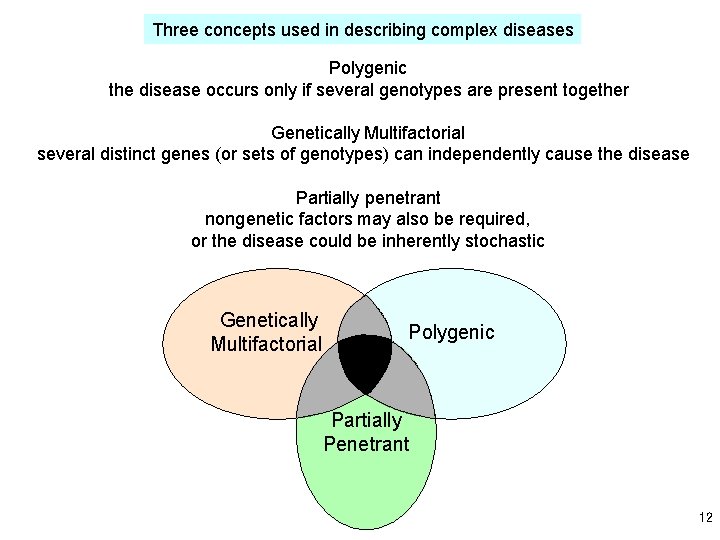 Three concepts used in describing complex diseases

Polygenic
the disease occurs only if several genotypes are present together

Genetically Multifactorial
several distinct genes (or sets of genotypes) can independently cause the disease

Partially penetrant
nongenetic factors may also be required,
or the disease could be inherently stochastic

Genetically Multifactorial

Polygenic

Partially Penetrant

12